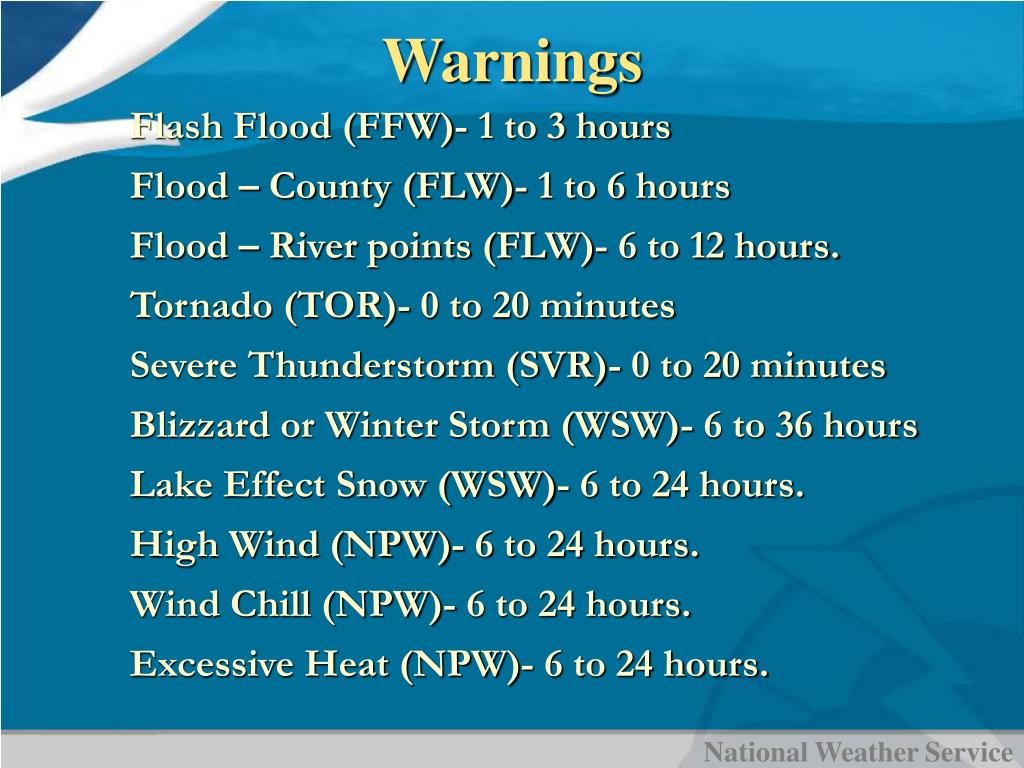 Warnings

Flash Flood (FFW)- 1 to 3 hours

Flood – County (FLW)- 1 to 6 hours

Flood – River points (FLW)- 6 to 12 hours.

Tornado (TOR)- 0 to 20 minutes

Severe Thunderstorm (SVR)- 0 to 20 minutes

Blizzard or Winter Storm (WSW)- 6 to 36 hours

Lake Effect Snow (WSW)- 6 to 24 hours.

High Wind (NPW)- 6 to 24 hours.

Wind Chill (NPW)- 6 to 24 hours.

Excessive Heat (NPW)- 6 to 24 hours.

National Weather Service